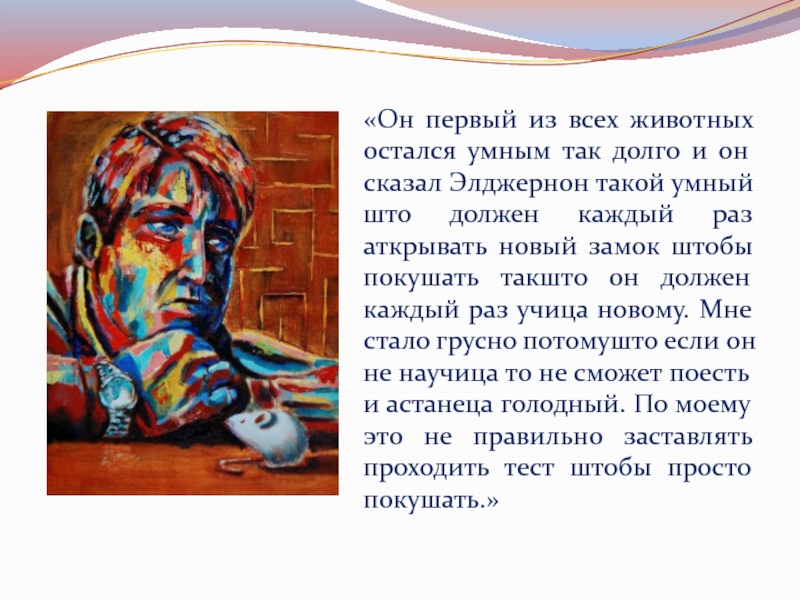 «Он первый из всех животных остался умным так долго и он сказал Элджернон такой умный што должен каждый раз аткрывать новый замок штобы покушать такшто он должен каждый раз учица новому. Мне стало грусно потомушто если он не научица то не сможет поесть и астанеца голодный. По моему это не правильно заставлять проходить тест штобы просто покушать.»